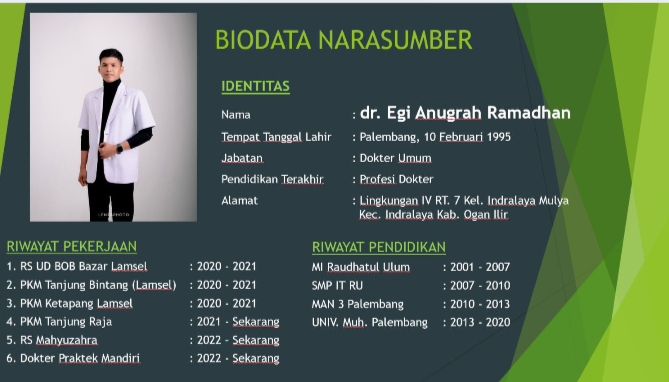 BIODATA NARASUMBER

IDENTITAS

Nama : dr. Egi Anugrah Ramadhan

Tempat Tanggal Lahir : Palembang, 10 Februari 1995

Jabatan : Dokter Umum

Pendidikan Terakhir : Profesi Dokter

Alamat : Lingkungan IV RT. 7 Kel. Indralaya Mulya Kec. Indralaya Kab. Ogan Ilir

RIWAYAT PEKERJAAN

1. RS UD BOB Bazar Lamsel : 2020 - 2021
2. PKM Tanjung Bintang (Lamsel) : 2020 - 2021
3. PKM Ketapang Lamsel : 2020 - 2021
4. PKM Tanjung Raja : 2021 - Sekarang
5. RS Mahyuzahra : 2022 - Sekarang
6. Dokter Praktek Mandiri : 2022 - Sekarang

RIWAYAT PENDIDIKAN

MI Raudhatul Ulum : 2001 - 2007
SMP IT RU : 2007 - 2010
MAN 3 Palembang : 2010 - 2013
UNIV. Muh. Palembang : 2013 - 2020